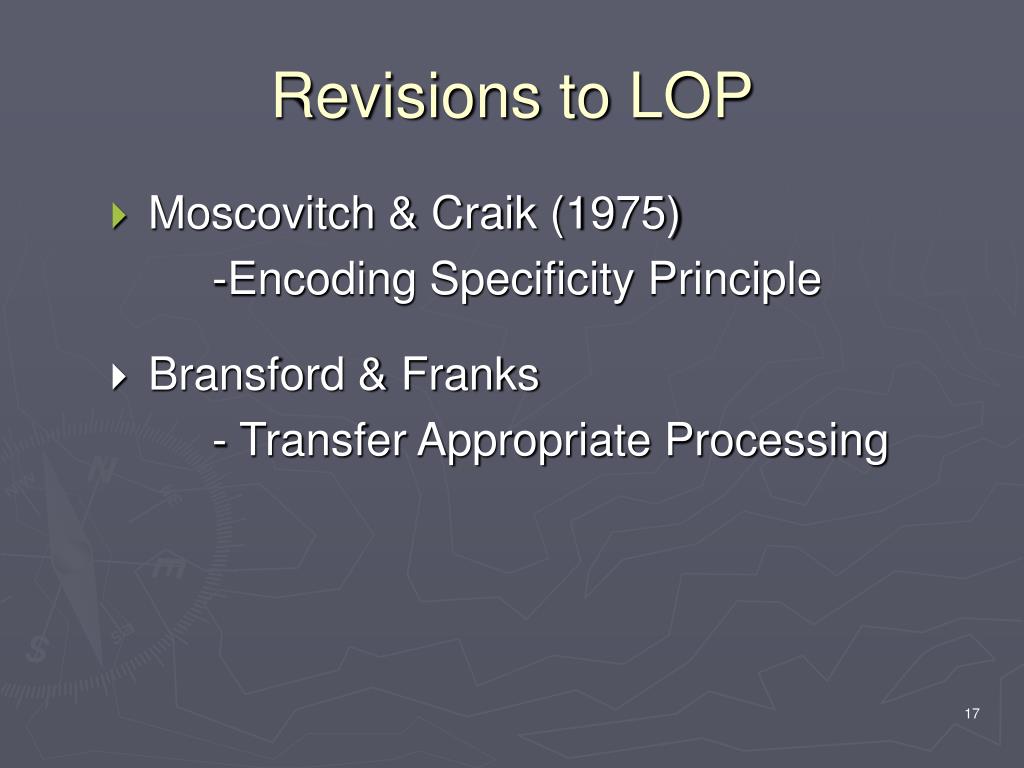 Revisions to LOP

Moscovitch & Craik (1975)
-Encoding Specificity Principle

Bransford & Franks
- Transfer Appropriate Processing

17